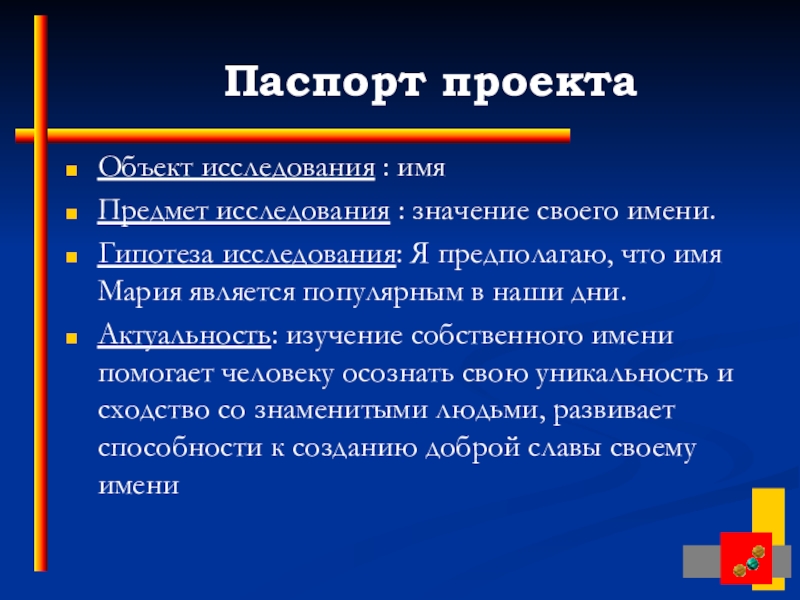 Паспорт проекта

Объект исследования : имя

Предмет исследования : значение своего имени.

Гипотеза исследования: Я предполагаю, что имя Мария является популярным в наши дни.

Актуальность: изучение собственного имени помогает человеку осознать свою уникальность и сходство со знаменитыми людьми, развивает способности к созданию доброй славы своему имени